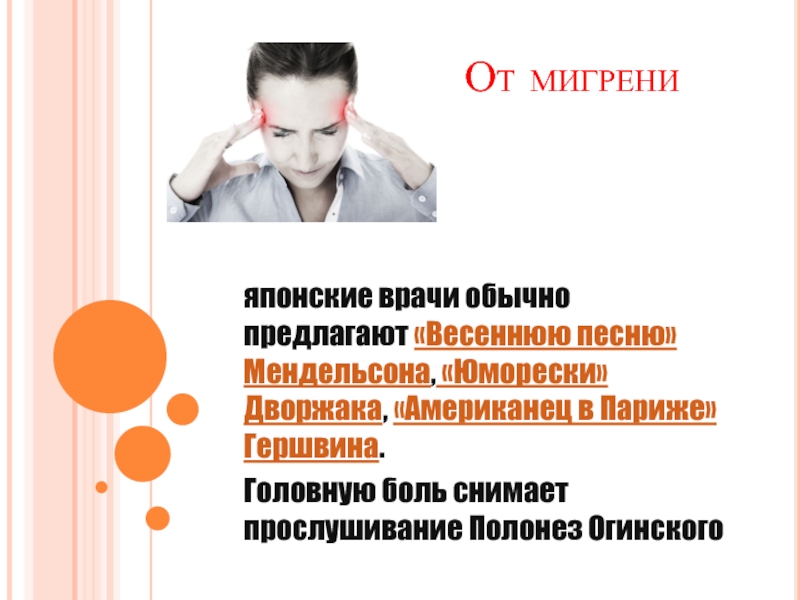 От мигрени

японские врачи обычно предлагают «Весеннюю песню» Мендельсона, «Юморески» Дворжака, «Американец в Париже» Гершвина.

Головную боль снимает прослушивание Полонез Огинского